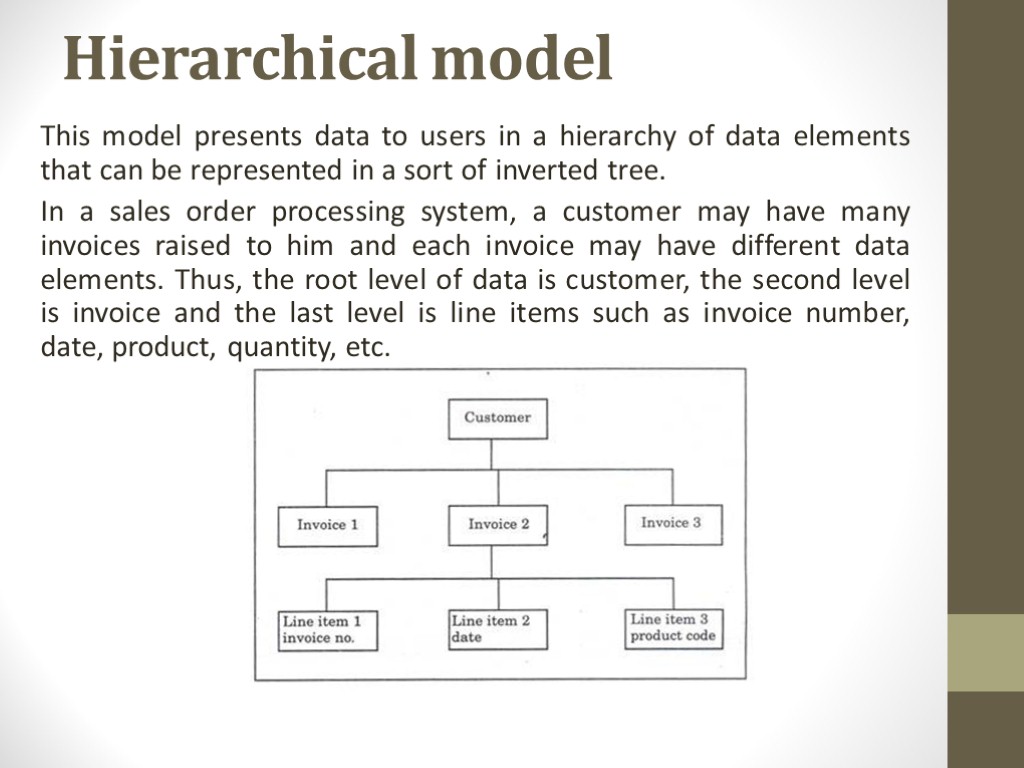 Hierarchical model

This model presents data to users in a hierarchy of data elements that can be represented in a sort of inverted tree.

In a sales order processing system, a customer may have many invoices raised to him and each invoice may have different data elements. Thus, the root level of data is customer, the second level is invoice and the last level is line items such as invoice number, date, product, quantity, etc.

Customer

Invoice 1

Invoice 2

Invoice 3

Line item 1 invoice no.

Line item 2 date

Line item 3 product code